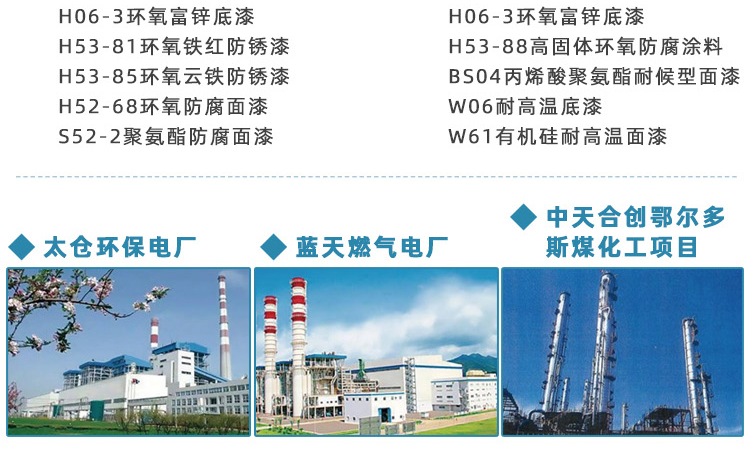 H06-3环氧富锌底漆
H53-81环氧铁红防锈漆
H53-85环氧云铁防锈漆
H52-68环氧防腐面漆
S52-2聚氨酯防腐面漆

H06-3环氧富锌底漆
H53-88高固体环氧防腐涂料
BS04丙烯酸聚氨酯耐候型面漆
W06耐高温底漆
W61有机硅耐高温面漆

◆ 太仓环保电厂

◆ 蓝天燃气电厂

◆ 中天合创鄂尔多斯煤化工项目